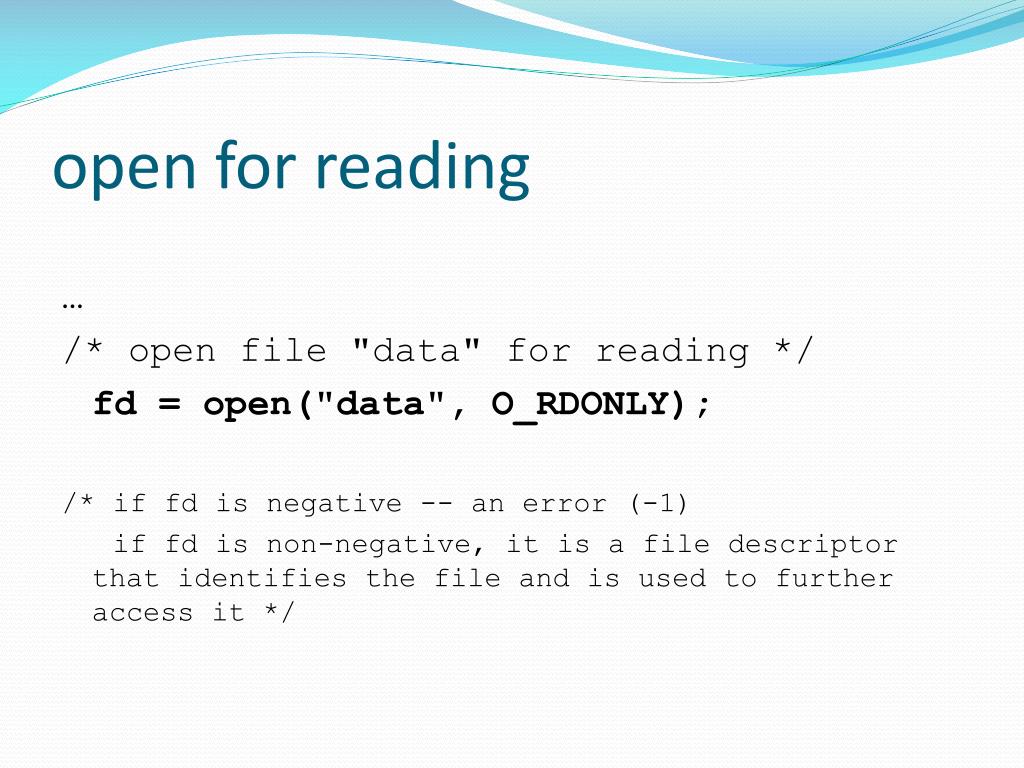 open for reading

…
/* open file "data" for reading */
fd = open("data", O_RDONLY);

/* if fd is negative -- an error (-1)
if fd is non-negative, it is a file descriptor that identifies the file and is used to further access it */